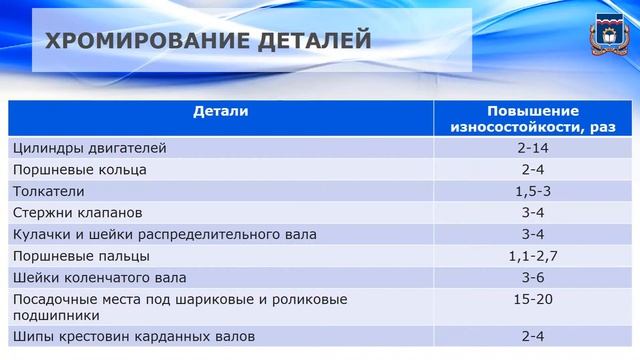 ХРОМИРОВАНИЕ ДЕТАЛЕЙ

| Детали | Повышение износостойкости, раз |
|---|---|
| Цилиндры двигателей | 2-14 |
| Поршневые кольца | 2-4 |
| Толкатели | 1,5-3 |
| Стержни клапанов | 3-4 |
| Кулачки и шейки распределительного вала | 3-4 |
| Поршневые пальцы | 1,1-2,7 |
| Шейки коленчатого вала | 3-6 |
| Посадочные места под шариковые и роликовые подшипники | 15-20 |
| Шипы крестовин карданных валов | 2-4 |